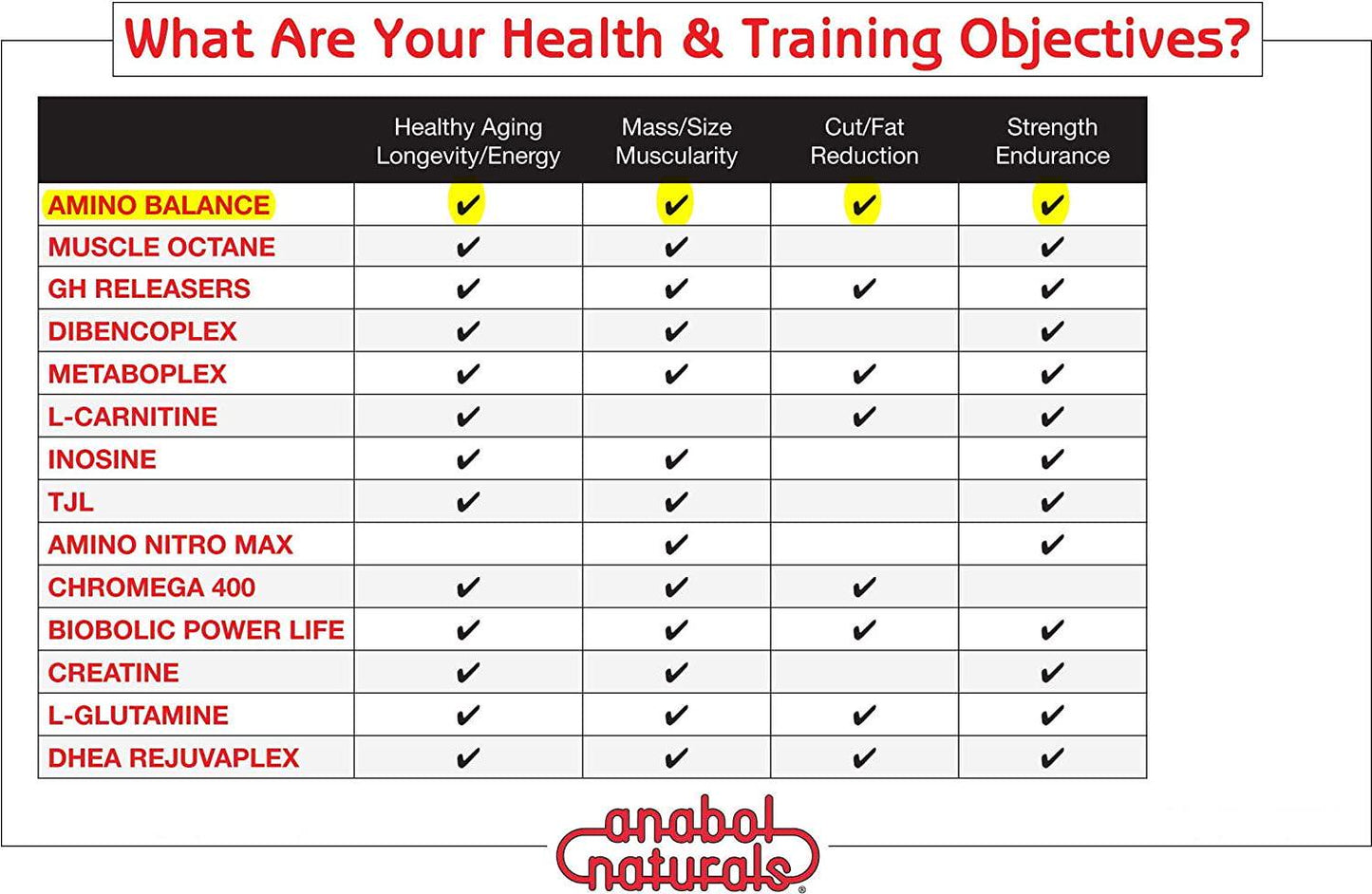 What Are Your Health & Training Objectives?

| | Healthy Aging Longevity/Energy | Mass/Size Muscularity | Cut/Fat Reduction | Strength Endurance |
|---|---|---|---|---|
| AMINO BALANCE | ✔ | ✔ | ✔ | ✔ |
| MUSCLE OCTANE | ✔ | ✔ | | ✔ |
| GH RELEASERS | ✔ | ✔ | ✔ | ✔ |
| DIBENCOPLEX | ✔ | ✔ | | ✔ |
| METABOPLEX | ✔ | ✔ | ✔ | ✔ |
| L-CARNITINE | ✔ | | ✔ | ✔ |
| INOSINE | ✔ | ✔ | | ✔ |
| TJL | ✔ | ✔ | | ✔ |
| AMINO NITRO MAX | | ✔ | | ✔ |
| CHROMEGA 400 | ✔ | ✔ | ✔ | |
| BIOBOLIC POWER LIFE | ✔ | ✔ | ✔ | ✔ |
| CREATINE | ✔ | ✔ | | ✔ |
| L-GLUTAMINE | ✔ | ✔ | ✔ | ✔ |
| DHEA REJUVAPLEX | ✔ | ✔ | ✔ | ✔ |

anabol naturals®